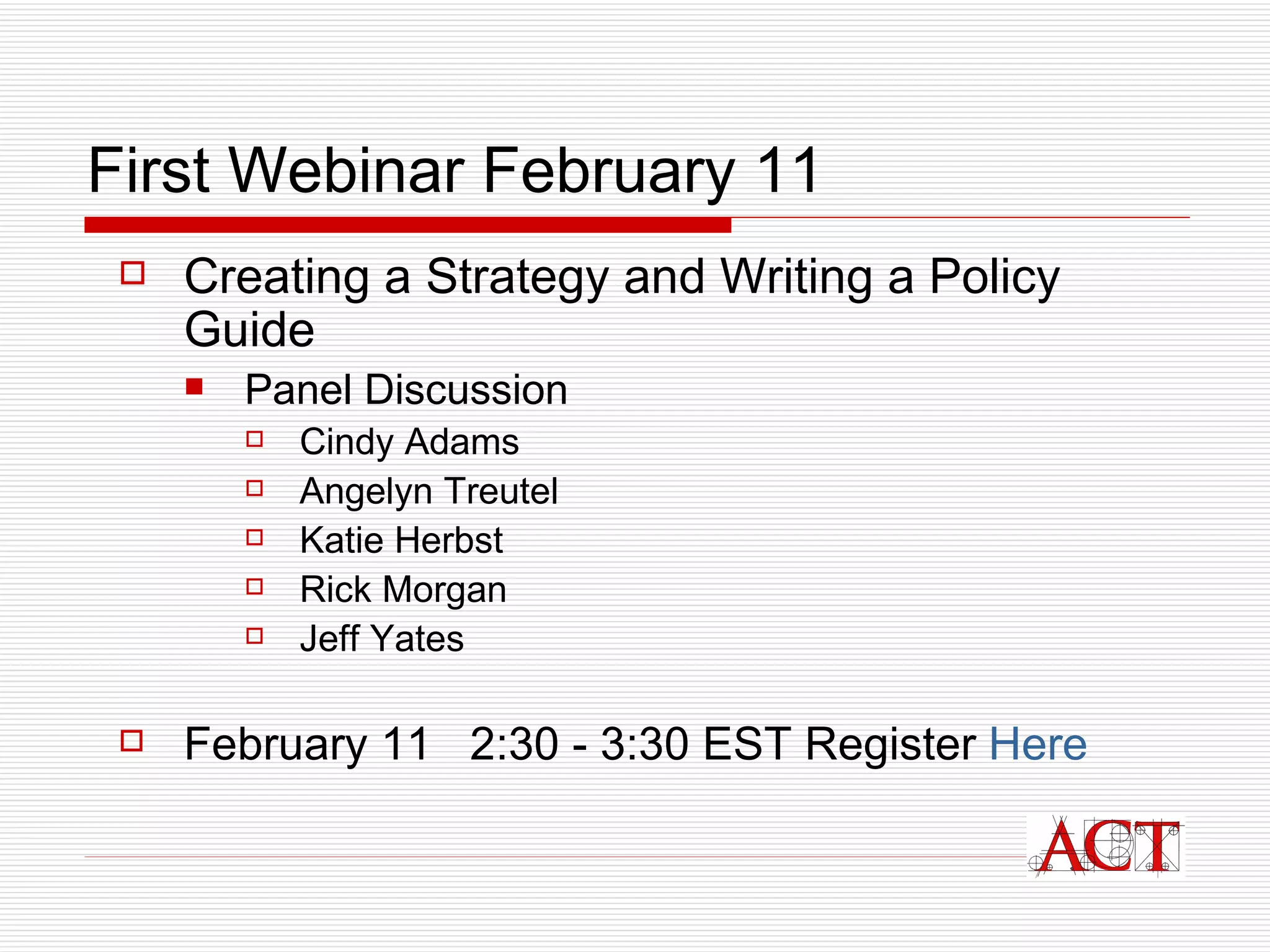 First Webinar February 11

Creating a Strategy and Writing a Policy Guide

Panel Discussion

Cindy Adams

Angelyn Treutel

Katie Herbst

Rick Morgan

Jeff Yates

February 11   2:30 - 3:30 EST Register Here

ACT